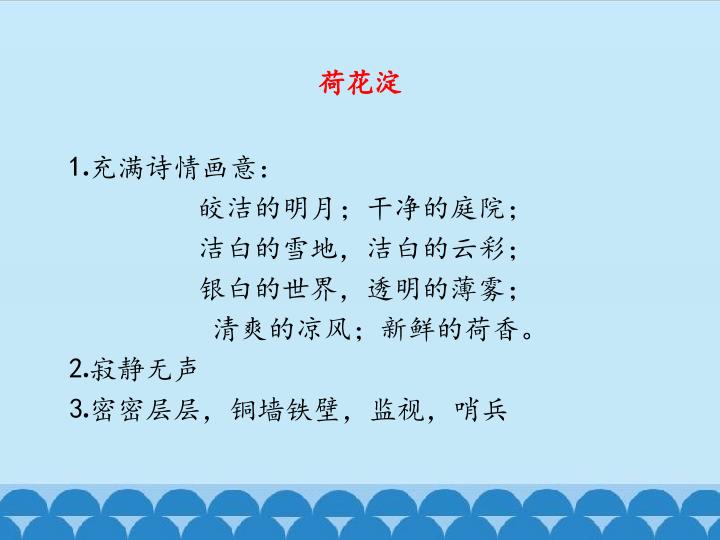 荷花淀

1.充满诗情画意：

皎洁的明月；干净的庭院；

洁白的雪地，洁白的云彩；

银白的世界，透明的薄雾；

清爽的凉风；新鲜的荷香。

2.寂静无声

3.密密层层，铜墙铁壁，监视，哨兵